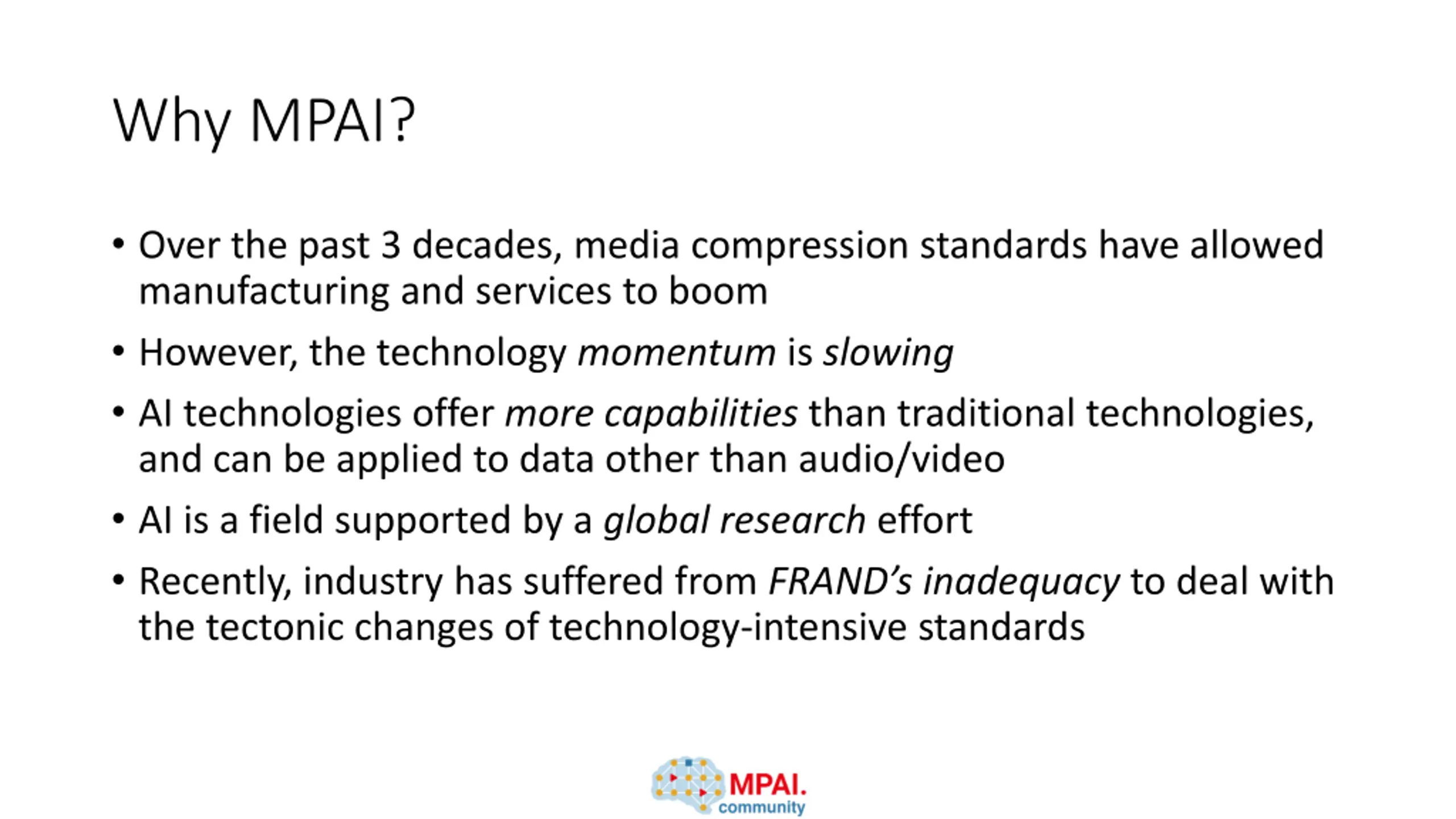 Why MPAI?

• Over the past 3 decades, media compression standards have allowed manufacturing and services to boom

• However, the technology momentum is slowing

• AI technologies offer more capabilities than traditional technologies, and can be applied to data other than audio/video

• AI is a field supported by a global research effort

• Recently, industry has suffered from FRAND's inadequacy to deal with the tectonic changes of technology-intensive standards

MPAI.
community